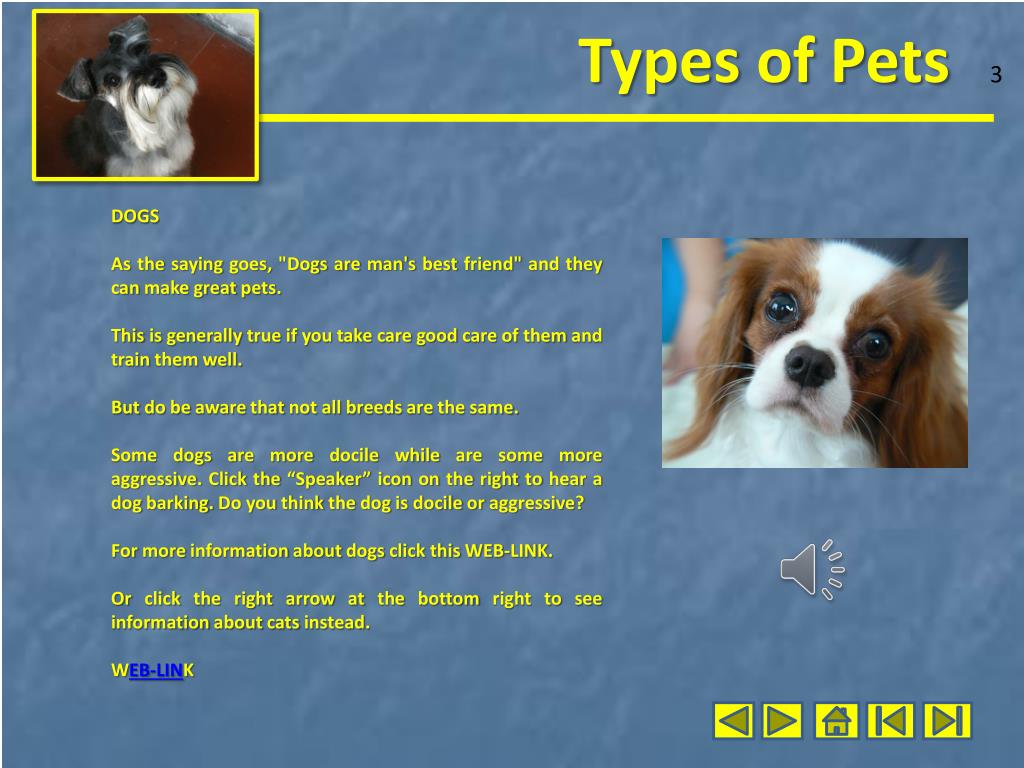 Types of Pets

3

DOGS

As the saying goes, "Dogs are man's best friend" and they can make great pets.

This is generally true if you take care good care of them and train them well.

But do be aware that not all breeds are the same.

Some dogs are more docile while are some more aggressive. Click the “Speaker” icon on the right to hear a dog barking. Do you think the dog is docile or aggressive?

For more information about dogs click this WEB-LINK.

Or click the right arrow at the bottom right to see information about cats instead.

WEB-LINK